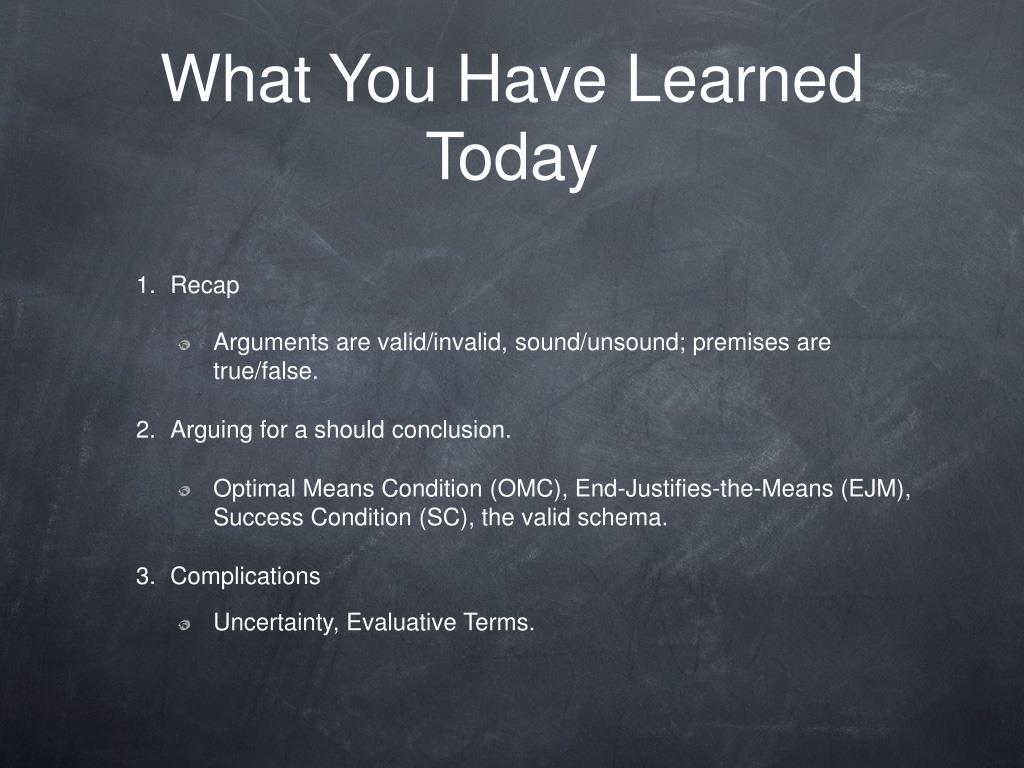 What You Have Learned Today

1. Recap

Arguments are valid/invalid, sound/unsound; premises are true/false.

2. Arguing for a should conclusion.

Optimal Means Condition (OMC), End-Justifies-the-Means (EJM), Success Condition (SC), the valid schema.

3. Complications

Uncertainty, Evaluative Terms.